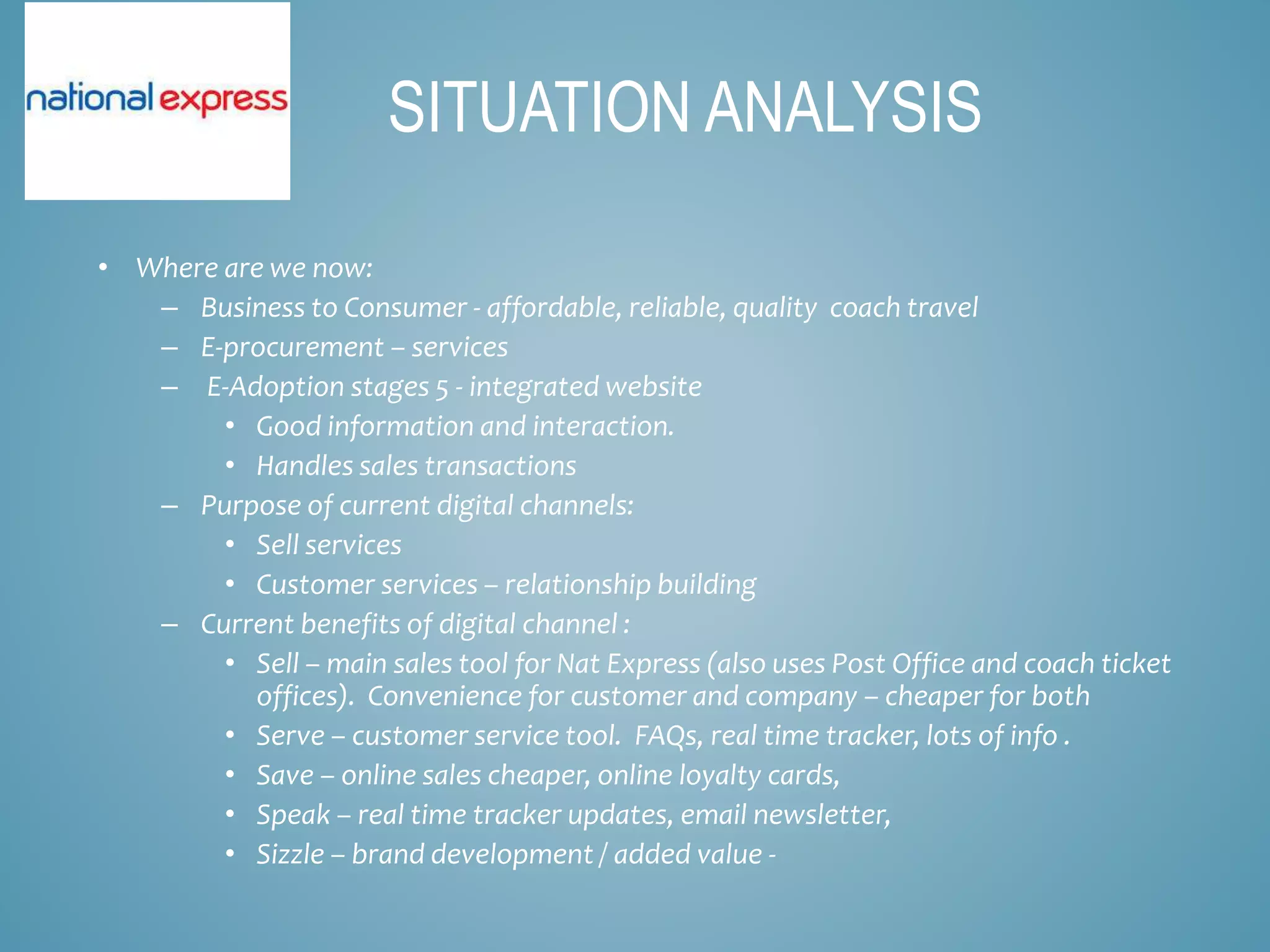 national express

SITUATION ANALYSIS

• Where are we now:
– Business to Consumer - affordable, reliable, quality coach travel
– E-procurement – services
– E-Adoption stages 5 - integrated website
• Good information and interaction.
• Handles sales transactions
– Purpose of current digital channels:
• Sell services
• Customer services – relationship building
– Current benefits of digital channel :
• Sell – main sales tool for Nat Express (also uses Post Office and coach ticket offices). Convenience for customer and company – cheaper for both
• Serve – customer service tool. FAQs, real time tracker, lots of info .
• Save – online sales cheaper, online loyalty cards,
• Speak – real time tracker updates, email newsletter,
• Sizzle – brand development / added value -